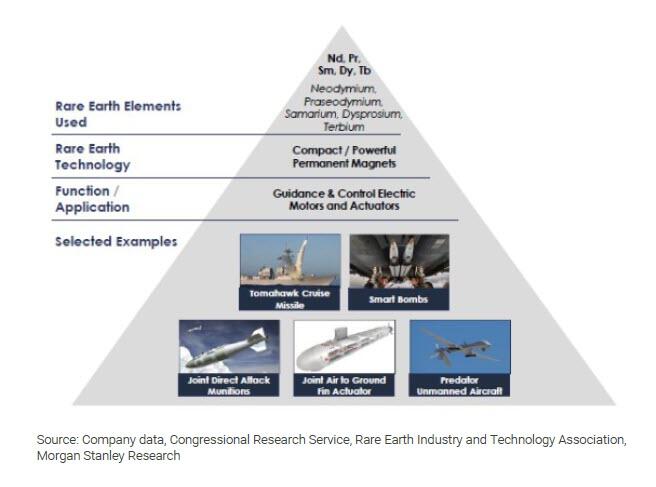 Rare Earth Elements Used

Nd, Pr, Sm, Dy, Tb

Neodymium, Praseodymium, Samarium, Dysprosium, Terbium

Rare Earth Technology

Compact / Powerful Permanent Magnets

Function / Application

Guidance & Control Electric Motors and Actuators

Selected Examples

Tomahawk Cruise Missile

Smart Bombs

Joint Direct Attack Munitions

Joint Air to Ground Fin Actuator

Predator Unmanned Aircraft

Source: Company data, Congressional Research Service, Rare Earth Industry and Technology Association, Morgan Stanley Research